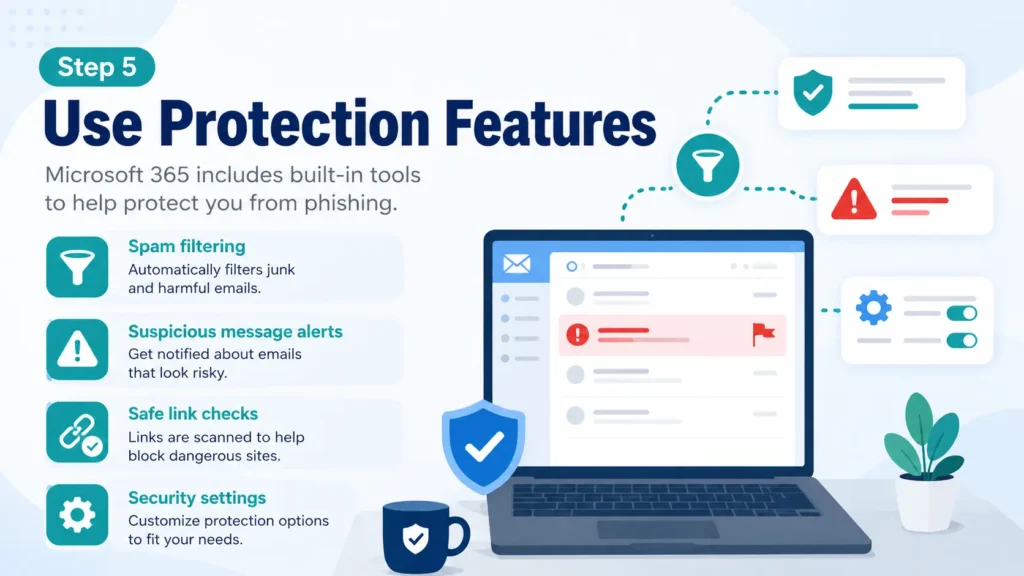 Step 5

Use Protection Features

Microsoft 365 includes built-in tools to help protect you from phishing.

Spam filtering
Automatically filters junk and harmful emails.

Suspicious message alerts
Get notified about emails that look risky.

Safe link checks
Links are scanned to help block dangerous sites.

Security settings
Customize protection options to fit your needs.